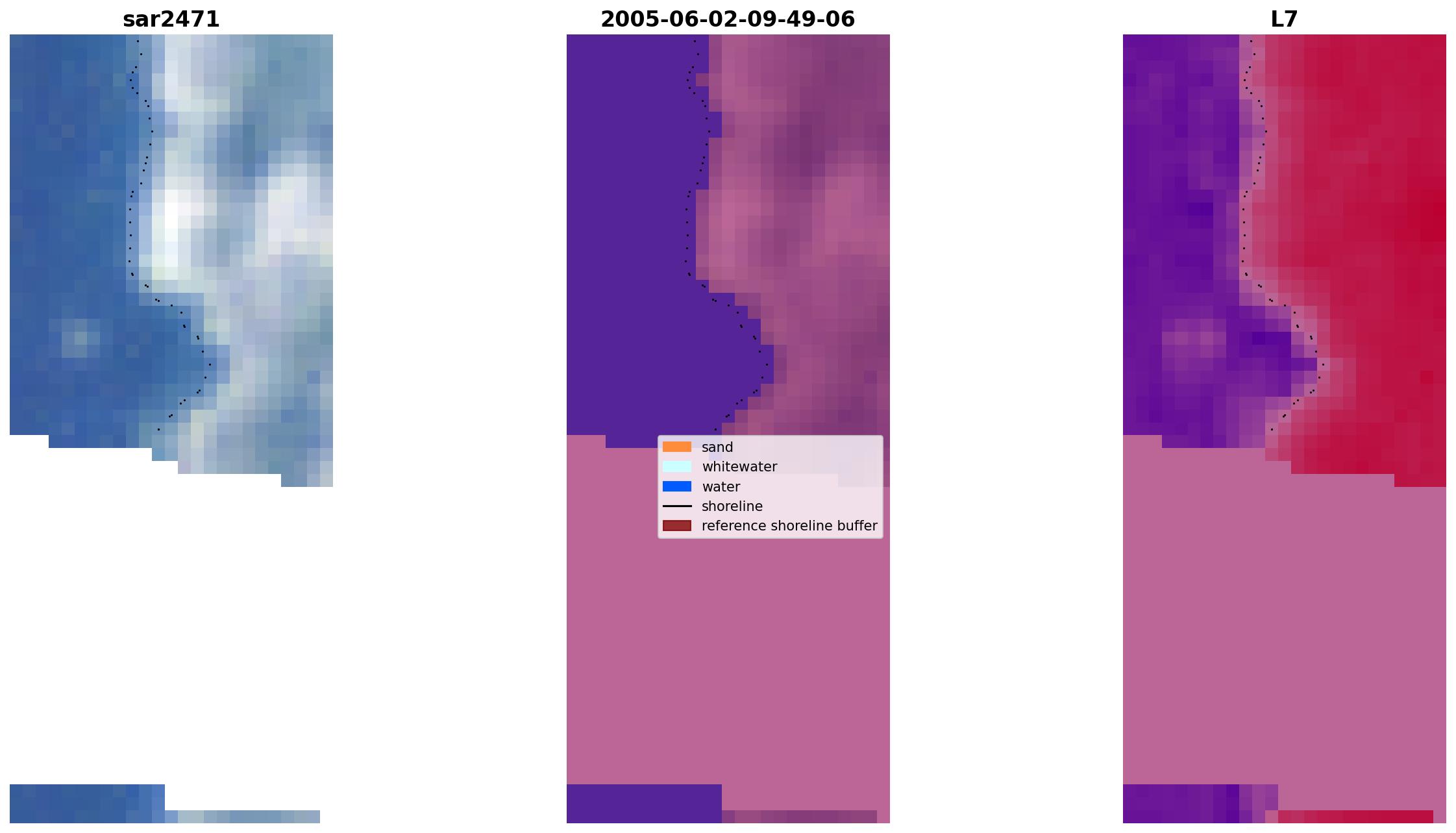 sar2471

2005-06-02-09-49-06

L7

sand
whitewater
water
shoreline
reference shoreline buffer